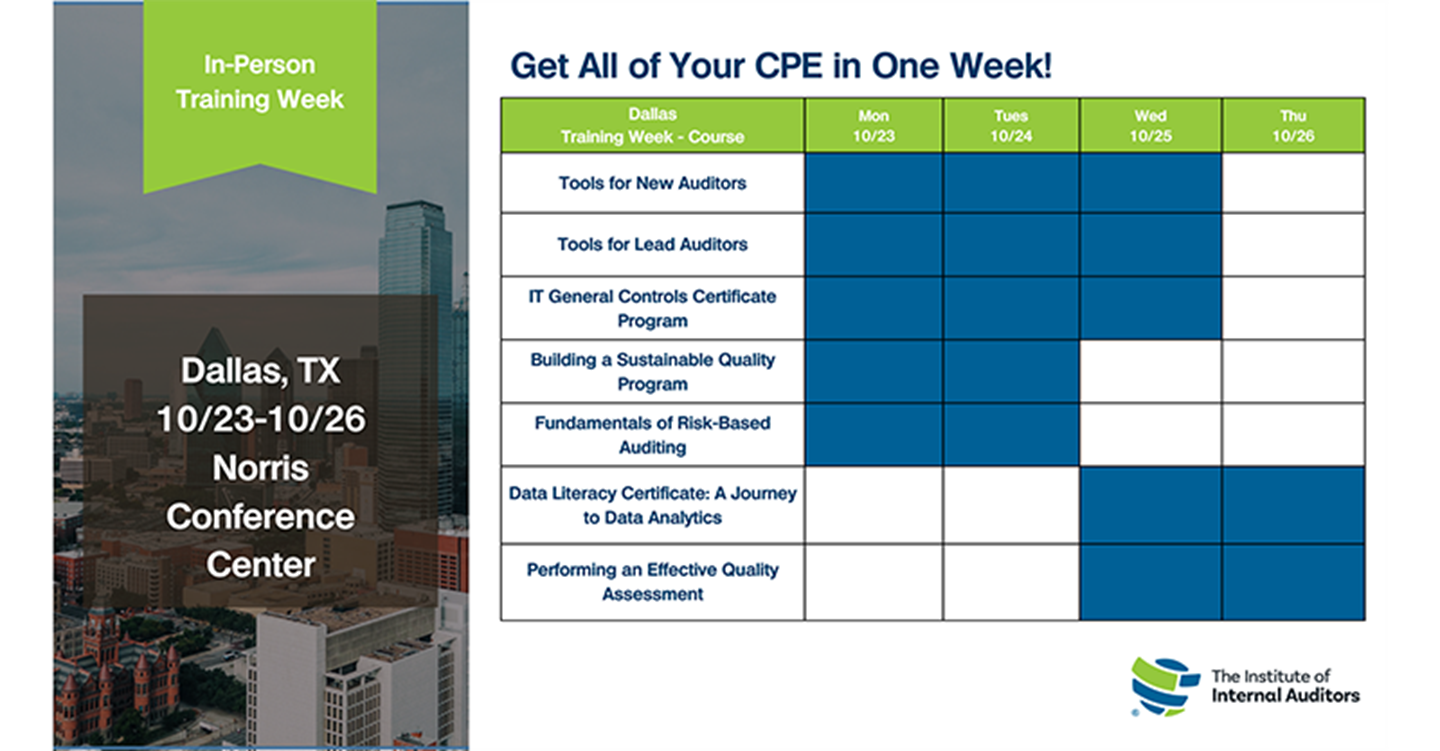 In-Person Training Week

Dallas, TX
10/23-10/26
Norris Conference Center

Get All of Your CPE in One Week!

| Dallas Training Week - Course | Mon 10/23 | Tues 10/24 | Wed 10/25 | Thu 10/26 |
|---|---|---|---|---|
| Tools for New Auditors | | | | |
| Tools for Lead Auditors | | | | |
| IT General Controls Certificate Program | | | | |
| Building a Sustainable Quality Program | | | | |
| Fundamentals of Risk-Based Auditing | | | | |
| Data Literacy Certificate: A Journey to Data Analytics | | | | |
| Performing an Effective Quality Assessment | | | | |

The Institute of Internal Auditors